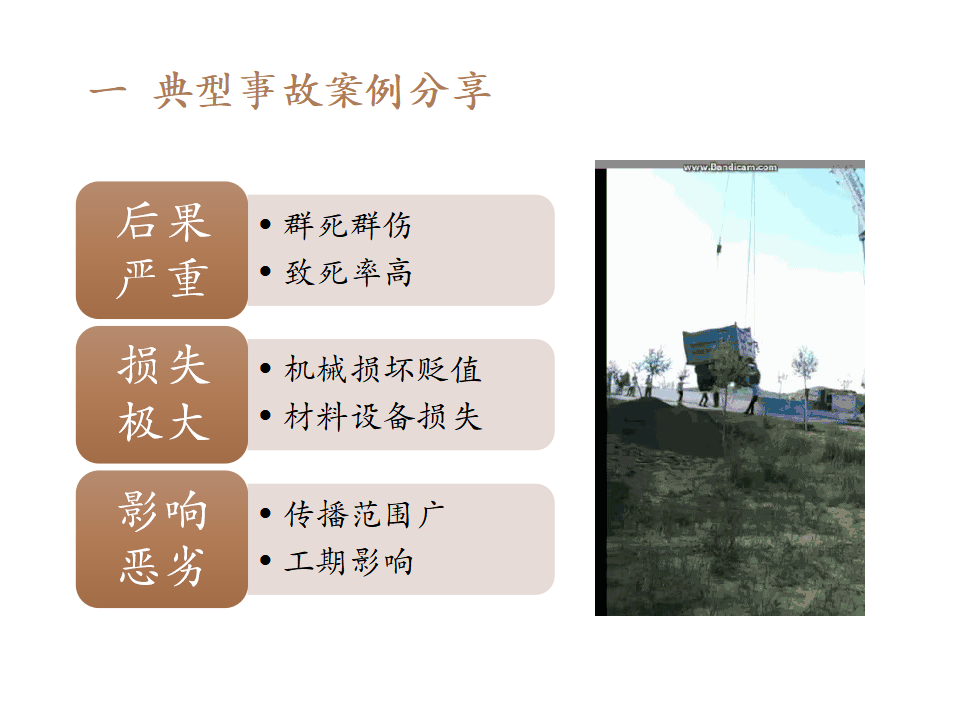 一 典型事故案例分享

后果严重

• 群死群伤
• 致死率高

损失极大

• 机械损坏贬值
• 材料设备损失

影响恶劣

• 传播范围广
• 工期影响

www.Bandicam.com